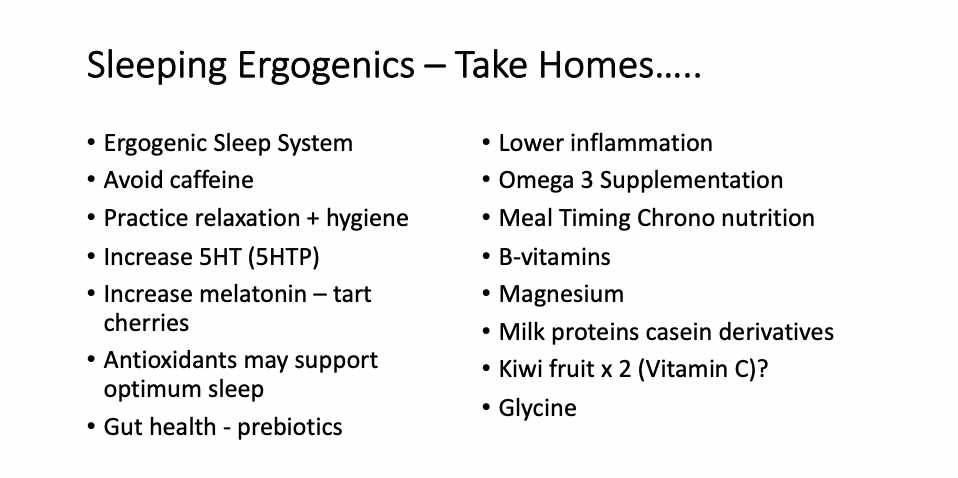 Sleeping Ergogenics – Take Homes…..

• Ergogenic Sleep System
• Avoid caffeine
• Practice relaxation + hygiene
• Increase 5HT (5HTP)
• Increase melatonin – tart cherries
• Antioxidants may support optimum sleep
• Gut health - prebiotics

• Lower inflammation
• Omega 3 Supplementation
• Meal Timing Chrono nutrition
• B-vitamins
• Magnesium
• Milk proteins casein derivatives
• Kiwi fruit x 2 (Vitamin C)?
• Glycine